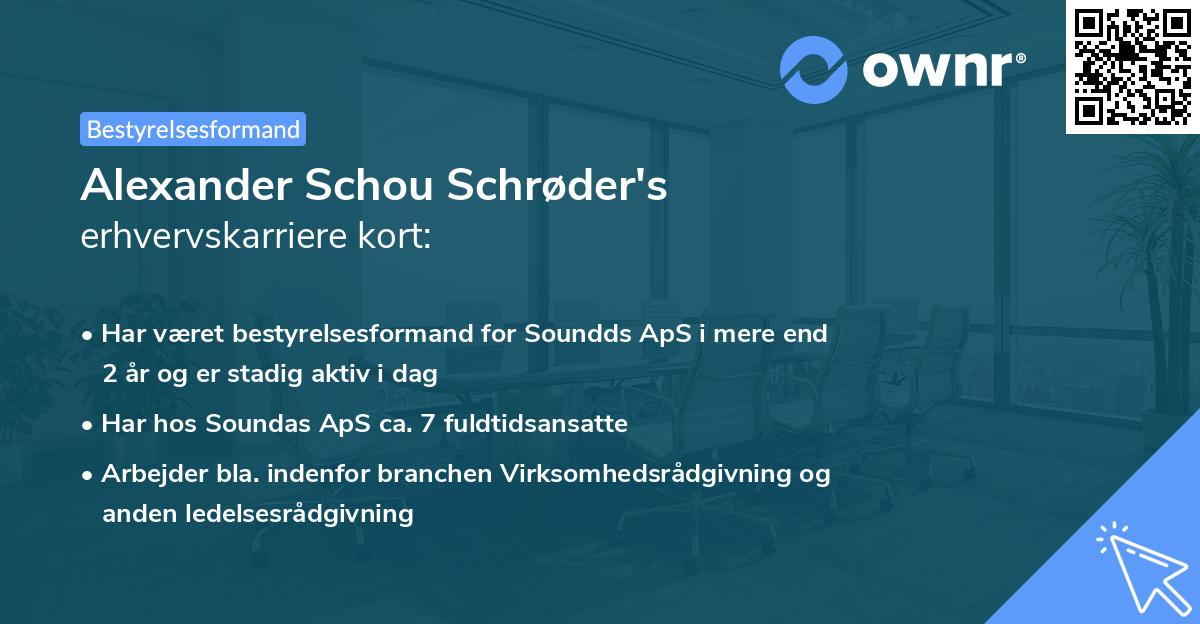 ownr®

Bestyrelsesformand

Alexander Schou Schrøder's
erhvervskarriere kort:

• Har været bestyrelsesformand for Soundds ApS i mere end 2 år og er stadig aktiv i dag

• Har hos Soundas ApS ca. 7 fuldtidsansatte

• Arbejder bla. indenfor branchen Virksomhedsrådgivning og anden ledelsesrådgivning